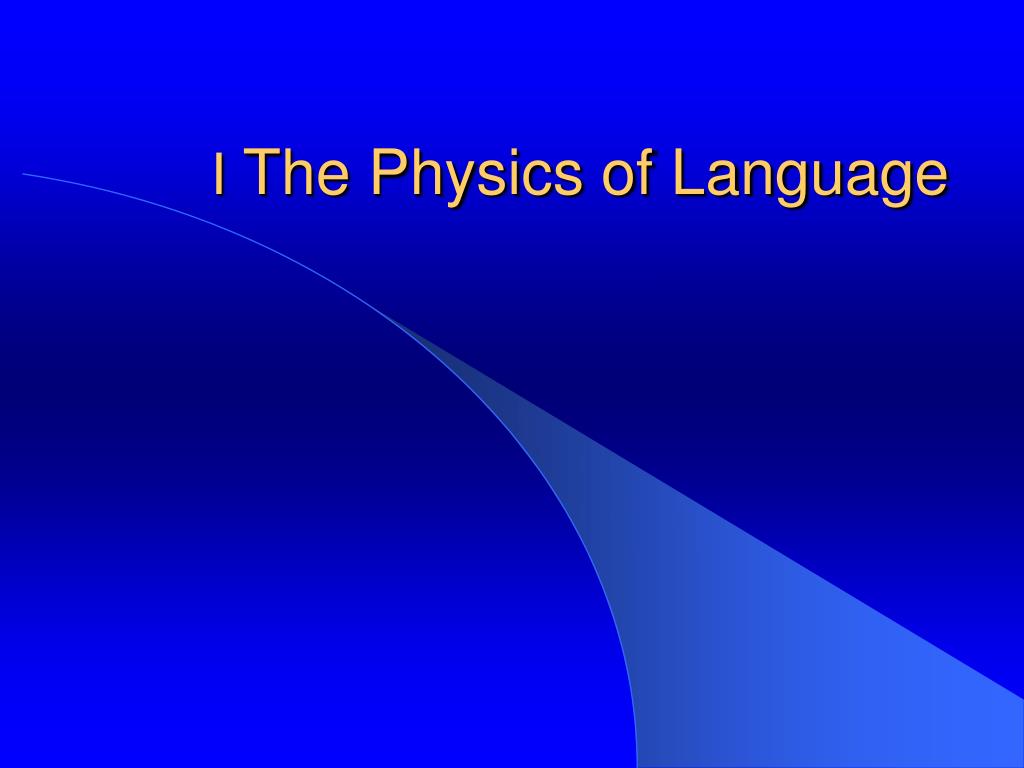 I The Physics of Language